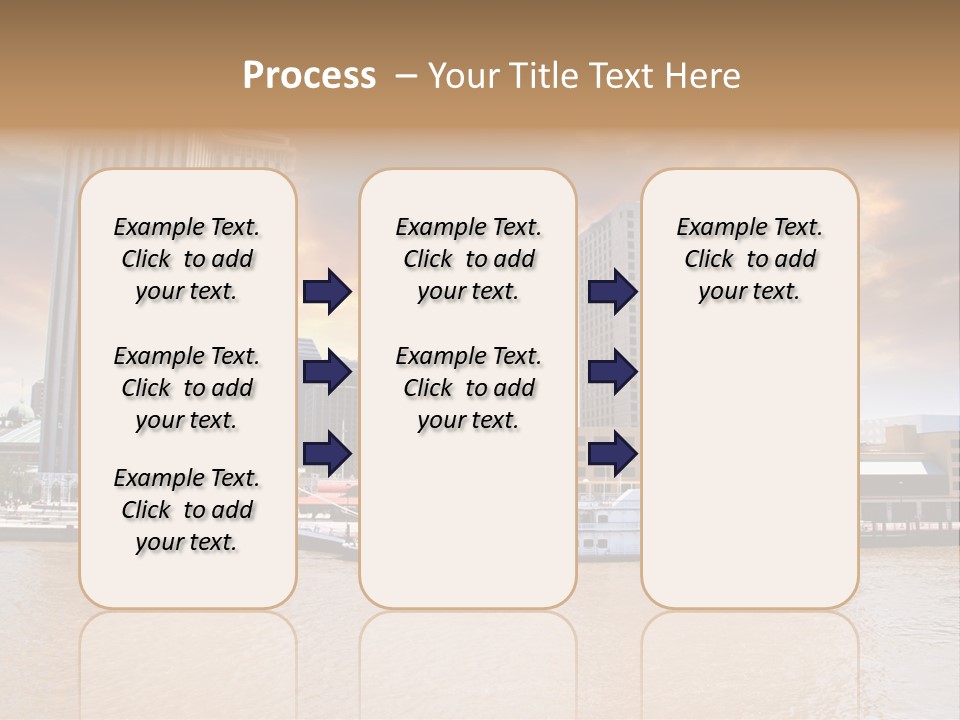 Process – Your Title Text Here

Example Text. Click to add your text.

Example Text. Click to add your text.

Example Text. Click to add your text.

Example Text. Click to add your text.

Example Text. Click to add your text.

Example Text. Click to add your text.